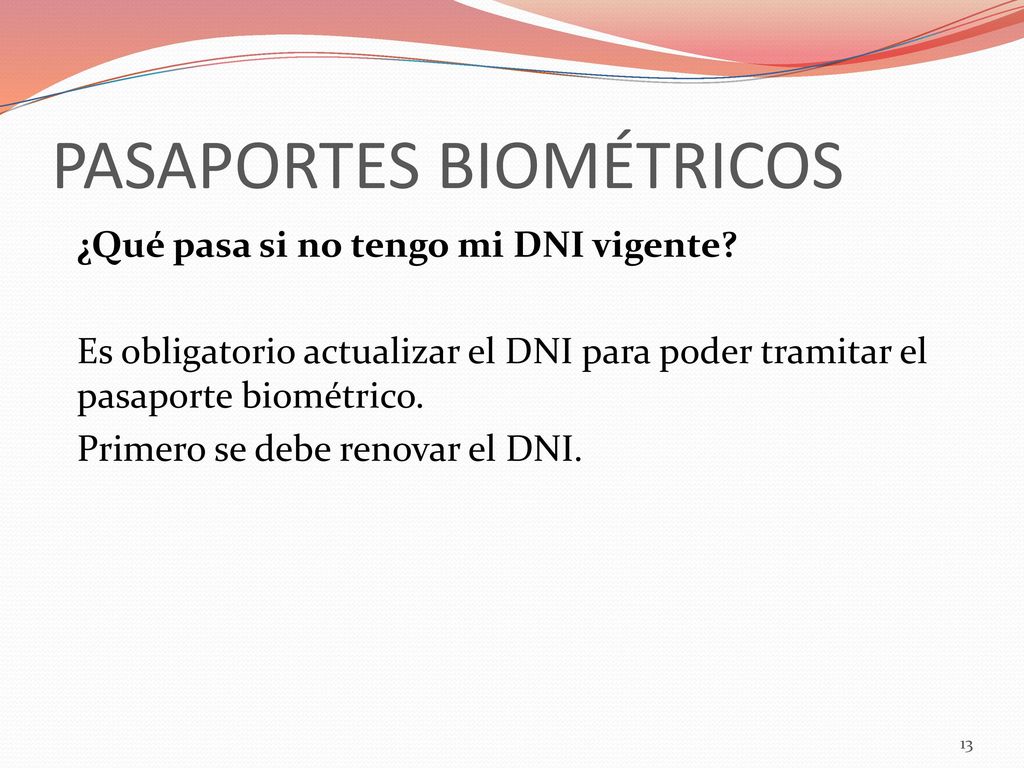 PASAPORTES BIOMÉTRICOS

¿Qué pasa si no tengo mi DNI vigente?

Es obligatorio actualizar el DNI para poder tramitar el pasaporte biométrico.

Primero se debe renovar el DNI.

13